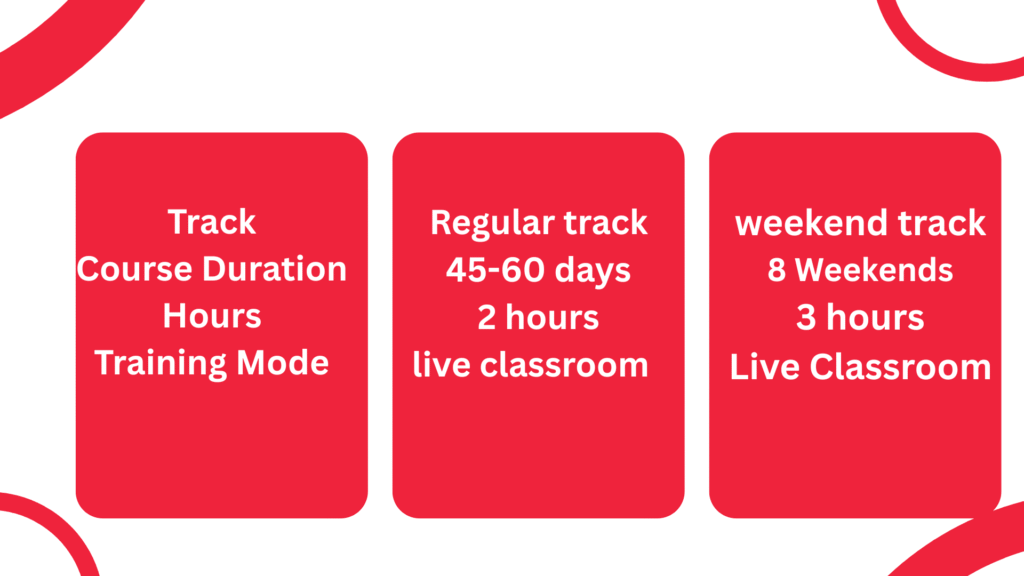 Track
Course Duration
Hours
Training Mode

Regular track
45-60 days
2 hours
live classroom

weekend track
8 Weekends
3 hours
Live Classroom